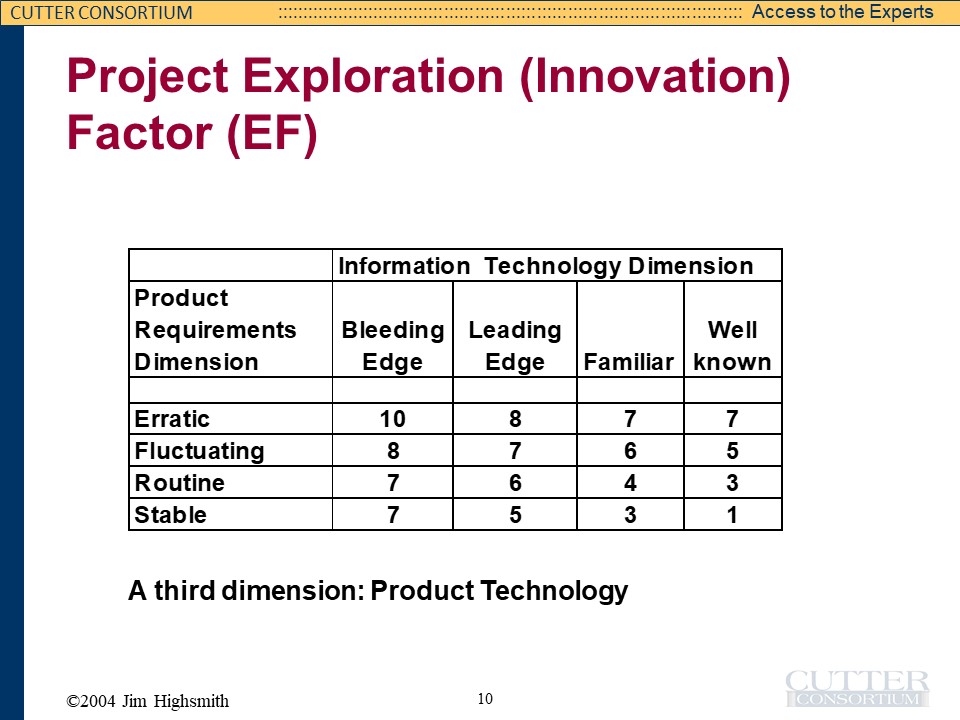 CUTTER CONSORTIUM Access to the Experts

Project Exploration (Innovation) Factor (EF)

| | Information Technology Dimension | | | |
|---|---|---|---|---|
| Product Requirements Dimension | Bleeding Edge | Leading Edge | Familiar | Well known |
| | | | | |
| Erratic | 10 | 8 | 7 | 7 |
| Fluctuating | 8 | 7 | 6 | 5 |
| Routine | 7 | 6 | 4 | 3 |
| Stable | 7 | 5 | 3 | 1 |

A third dimension: Product Technology

©2004 Jim Highsmith

10

CUTTER CONSORTIUM